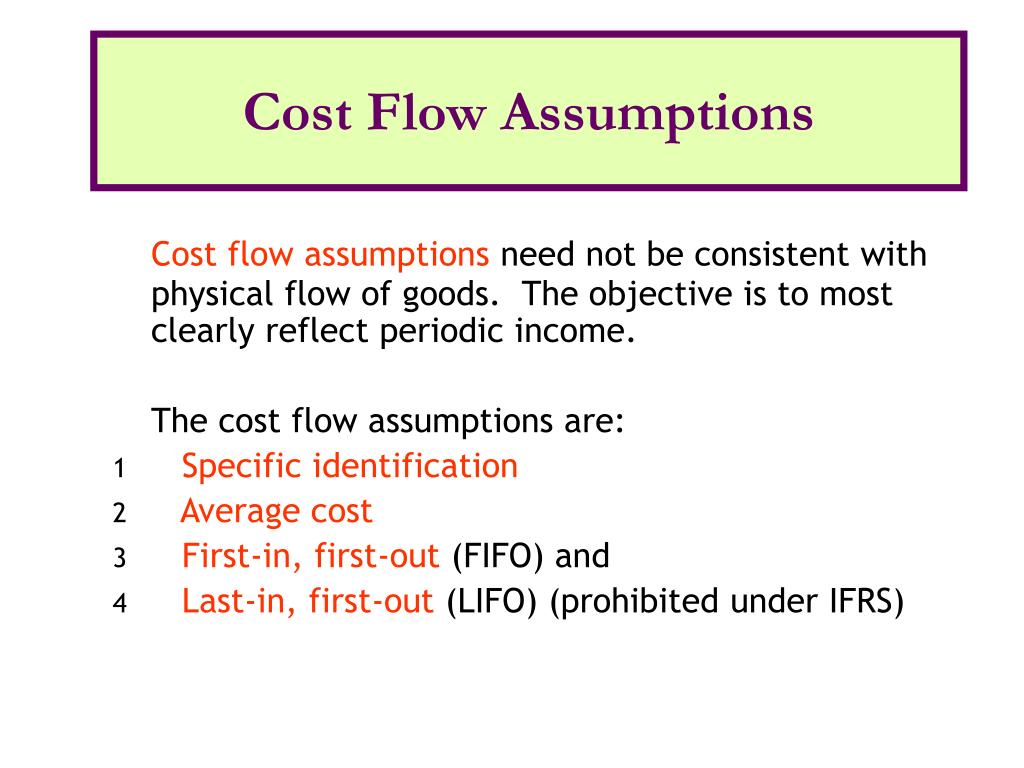 Cost Flow Assumptions

Cost flow assumptions need not be consistent with physical flow of goods. The objective is to most clearly reflect periodic income.

The cost flow assumptions are:
1 Specific identification
2 Average cost
3 First-in, first-out (FIFO) and
4 Last-in, first-out (LIFO) (prohibited under IFRS)